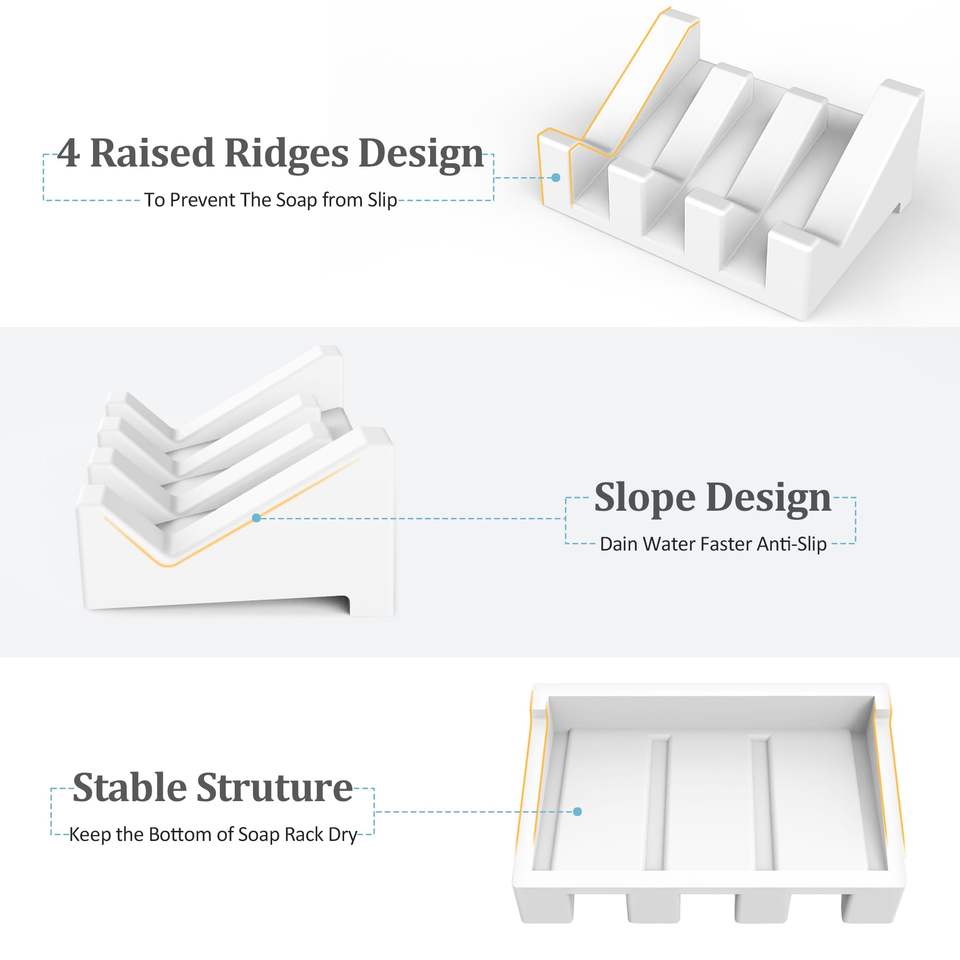 4 Raised Ridges Design
To Prevent The Soap from Slip

Slope Design
Dain Water Faster Anti-Slip

Stable Struture
Keep the Bottom of Soap Rack Dry